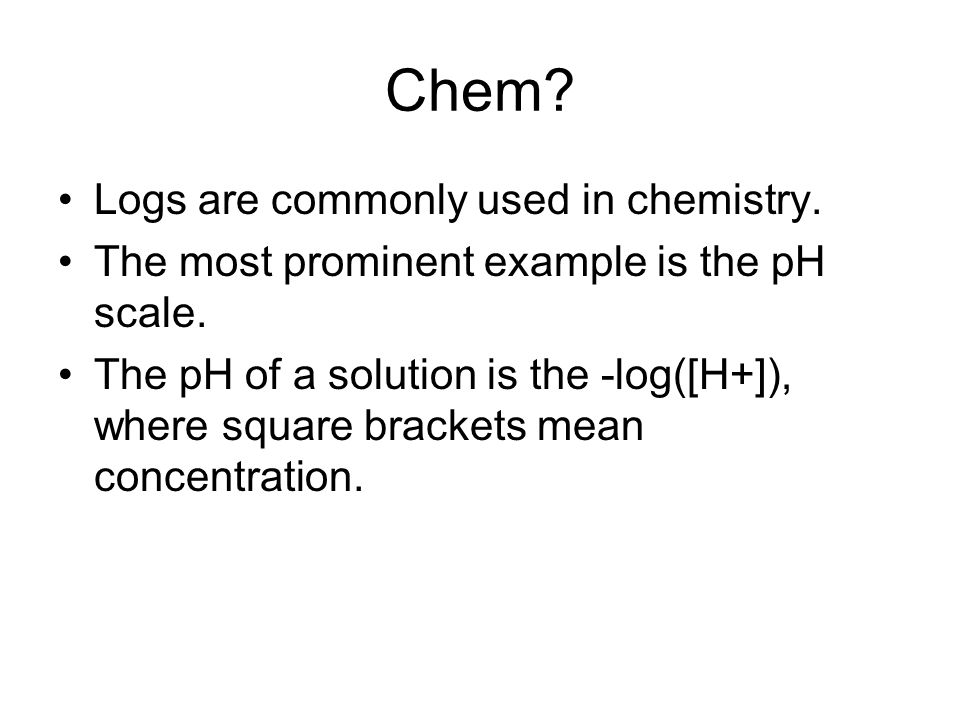 Chem?

• Logs are commonly used in chemistry.
• The most prominent example is the pH scale.
• The pH of a solution is the -log([H+]), where square brackets mean concentration.